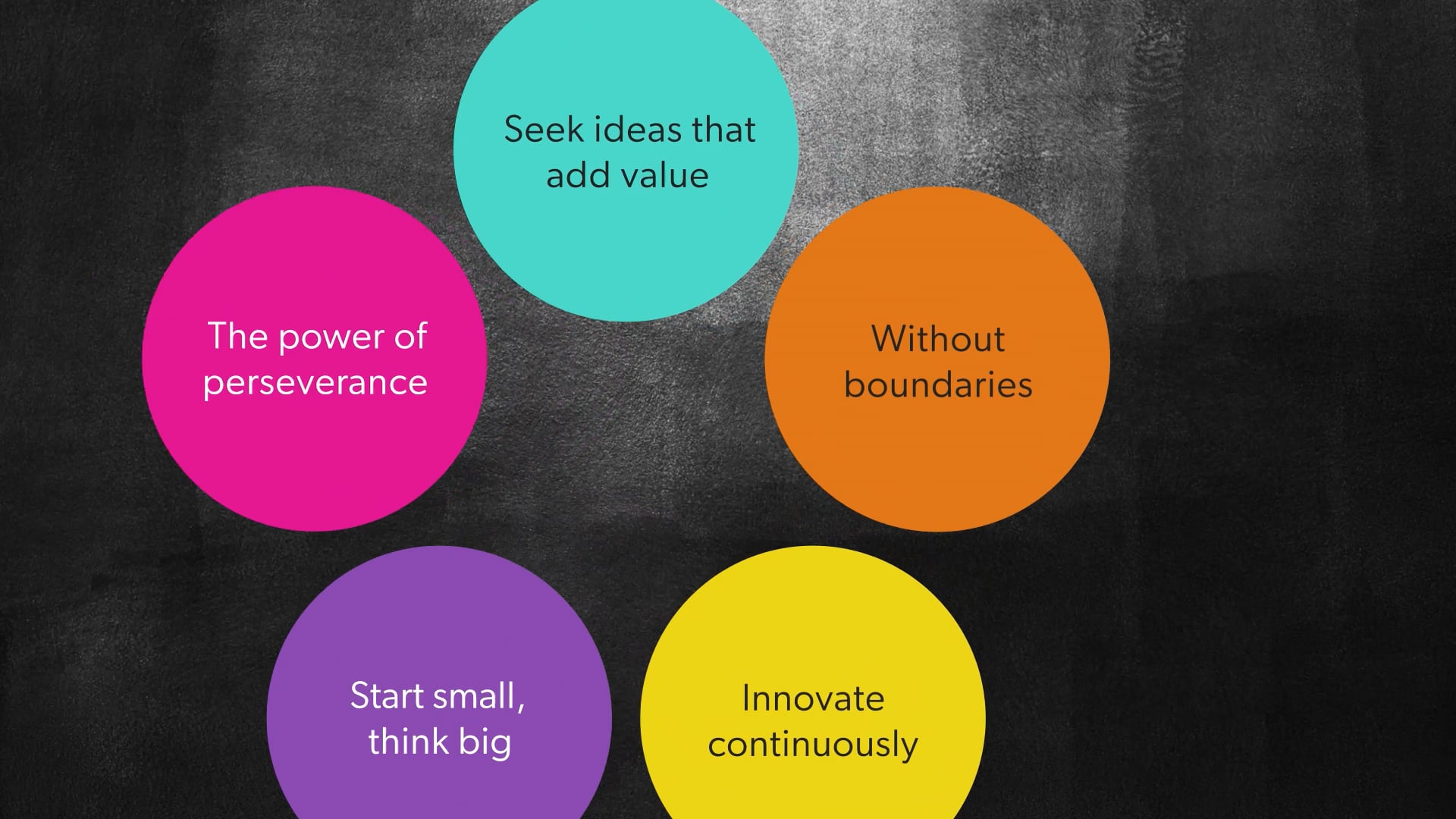 Seek ideas that add value

The power of perseverance

Without boundaries

Start small, think big

Innovate continuously